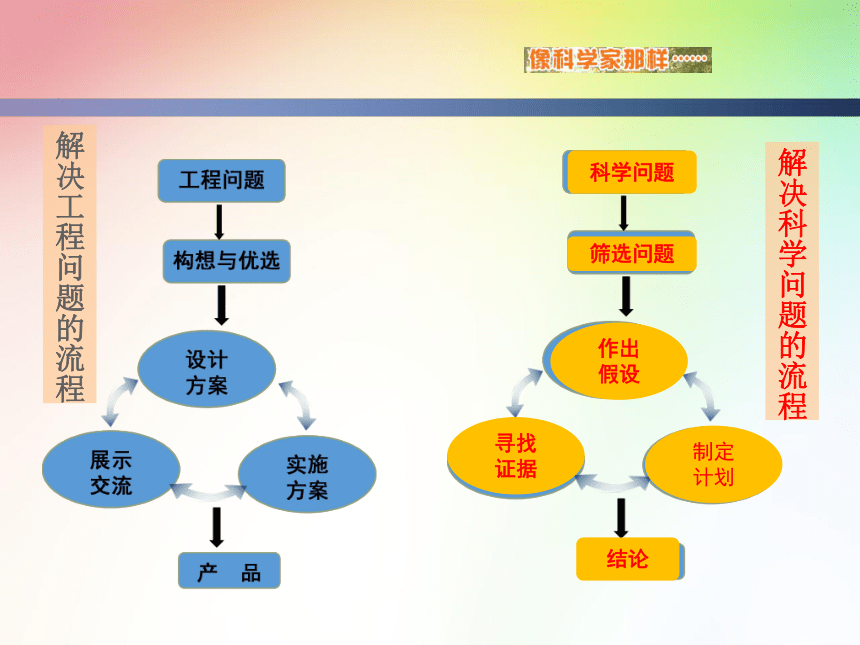 像科学家那样……

解决工程问题的流程

工程问题

构想与优选

设计方案

展示交流

实施方案

产　品

科学问题

筛选问题

作出假设

寻找证据

制定计划

结论

解决科学问题的流程